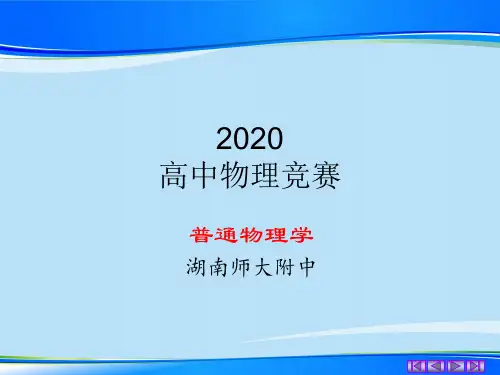 2020
高中物理竞赛

普通物理学

湖南师大附中